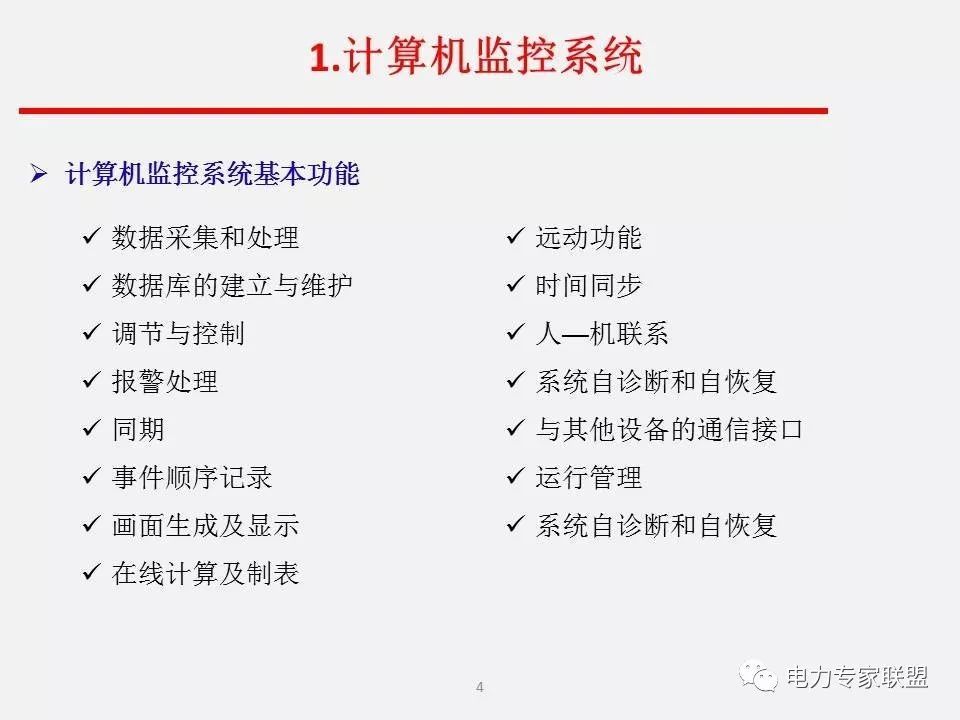 1.计算机监控系统

➢ 计算机监控系统基本功能

✓ 数据采集和处理
✓ 数据库的建立与维护
✓ 调节与控制
✓ 报警处理
✓ 同期
✓ 事件顺序记录
✓ 画面生成及显示
✓ 在线计算及制表

✓ 远动功能
✓ 时间同步
✓ 人—机联系
✓ 系统自诊断和自恢复
✓ 与其他设备的通信接口
✓ 运行管理
✓ 系统自诊断和自恢复

4

电力专家联盟